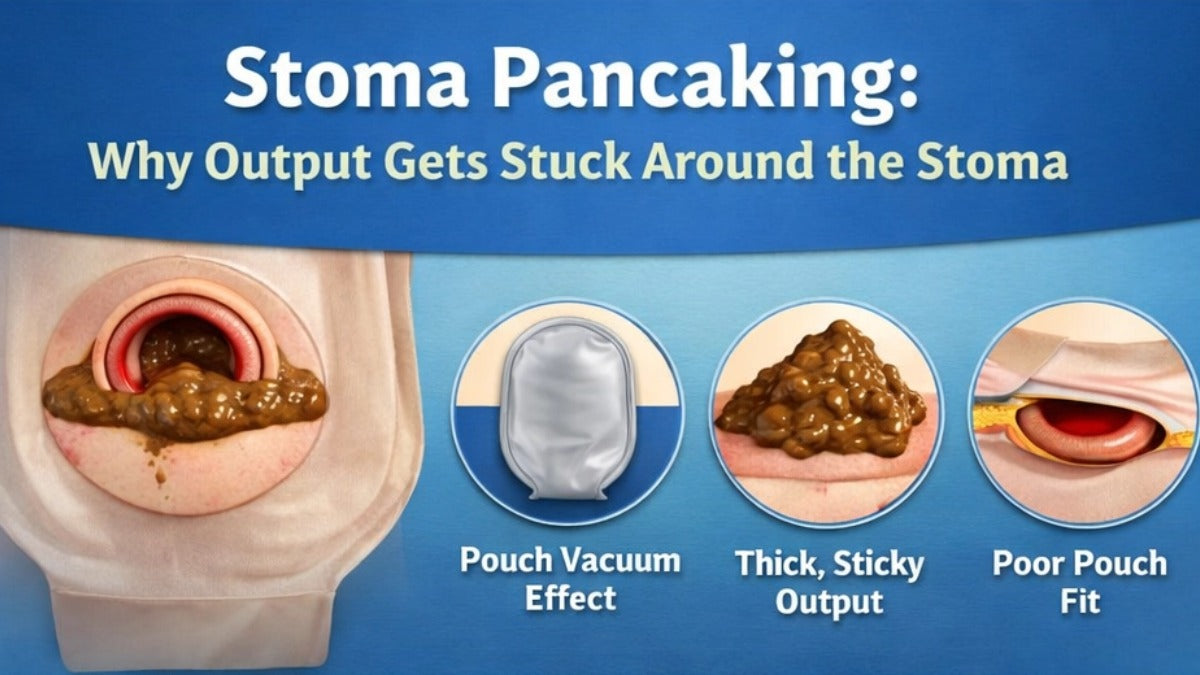 Stoma Pancaking:
Why Output Gets Stuck Around the Stoma

Pouch Vacuum Effect

Thick, Sticky Output

Poor Pouch Fit